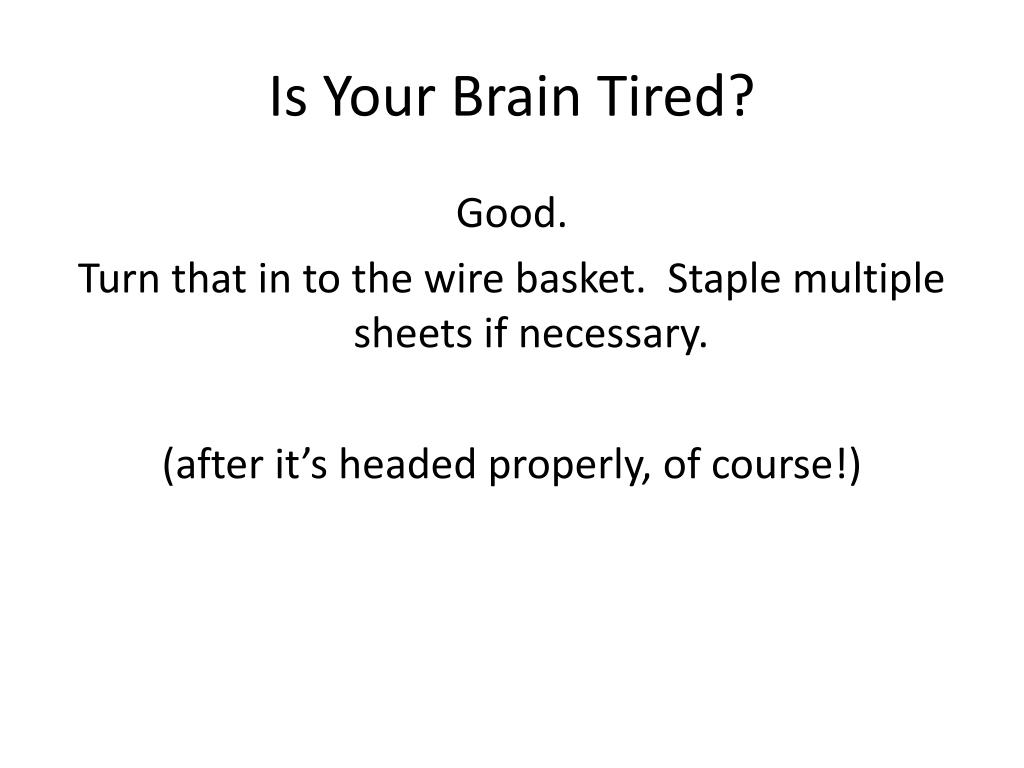 Is Your Brain Tired?

Good.

Turn that in to the wire basket. Staple multiple sheets if necessary.

(after it’s headed properly, of course!)